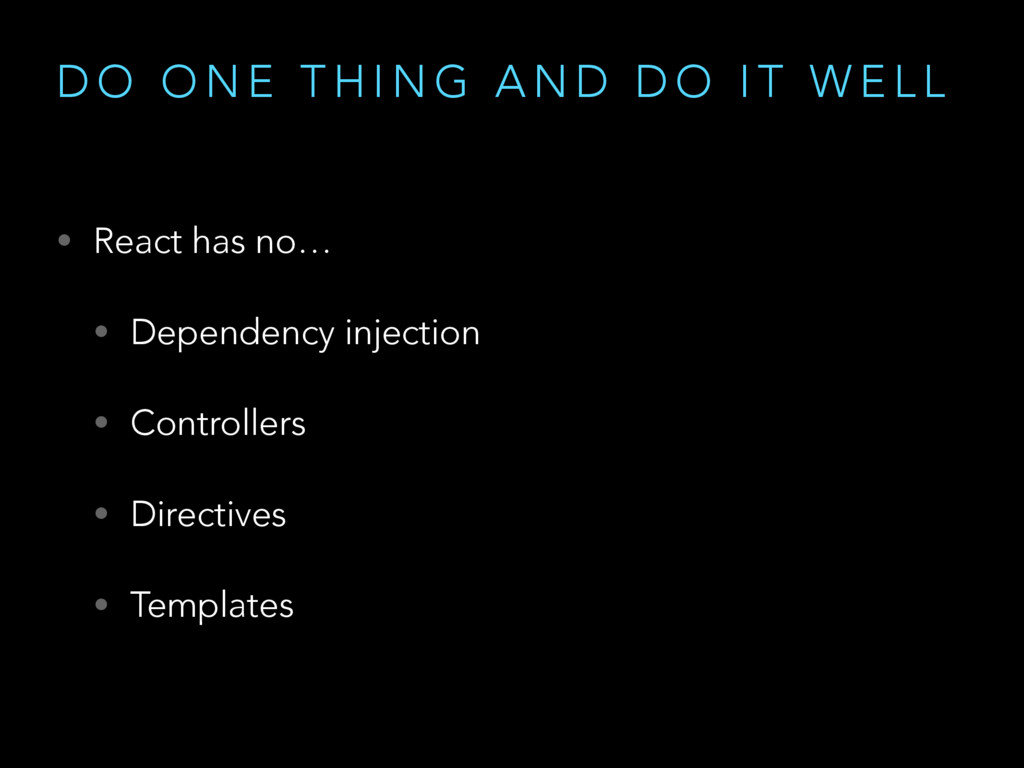 DO ONE THING AND DO IT WELL

• React has no…

• Dependency injection

• Controllers

• Directives

• Templates